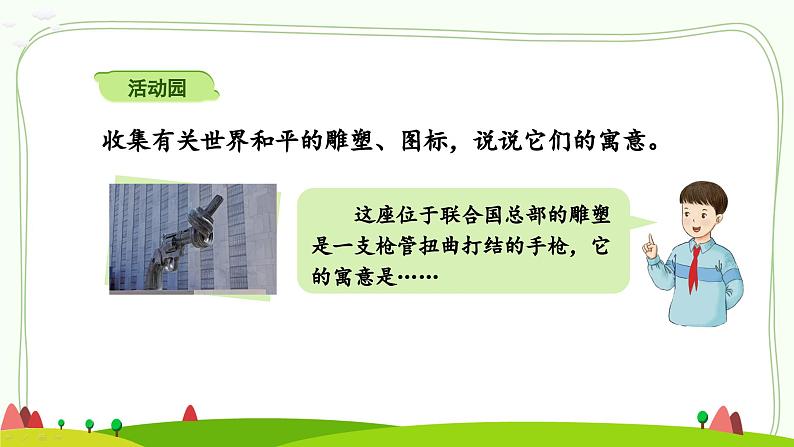 活动园

收集有关世界和平的雕塑、图标，说说它们的寓意。

这座位于联合国总部的雕塑是一支枪管扭曲打结的手枪，它的寓意是……